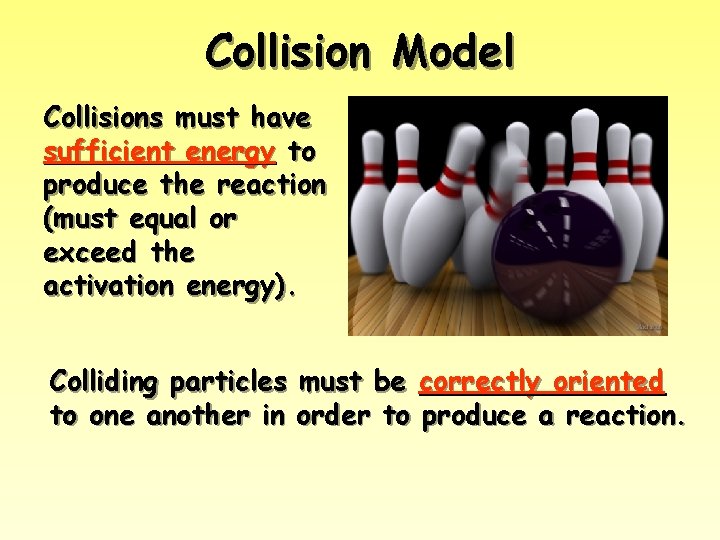 Collision Model

Collisions must have sufficient energy to produce the reaction (must equal or exceed the activation energy).

Colliding particles must be correctly oriented to one another in order to produce a reaction.